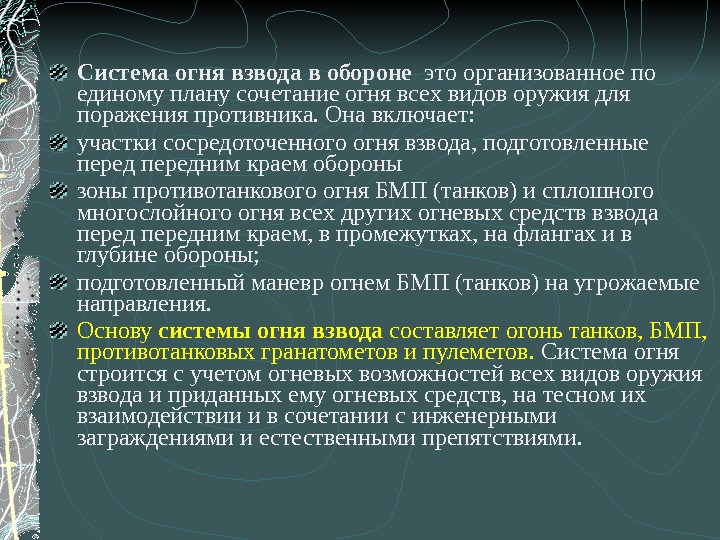 Система огня взвода в обороне это организованное по единому плану сочетание огня всех видов оружия для поражения противника. Она включает:

участки сосредоточенного огня взвода, подготовленные перед передним краем обороны

зоны противотанкового огня БМП (танков) и сплошного многослойного огня всех других огневых средств взвода перед передним краем, в промежутках, на флангах и в глубине обороны;

подготовленный маневр огнем БМП (танков) на угрожаемые направления.

Основу системы огня взвода составляет огонь танков, БМП, противотанковых гранатометов и пулеметов. Система огня строится с учетом огневых возможностей всех видов оружия взвода и приданных ему огневых средств, на тесном их взаимодействии и в сочетании с инженерными заграждениями и естественными препятствиями.